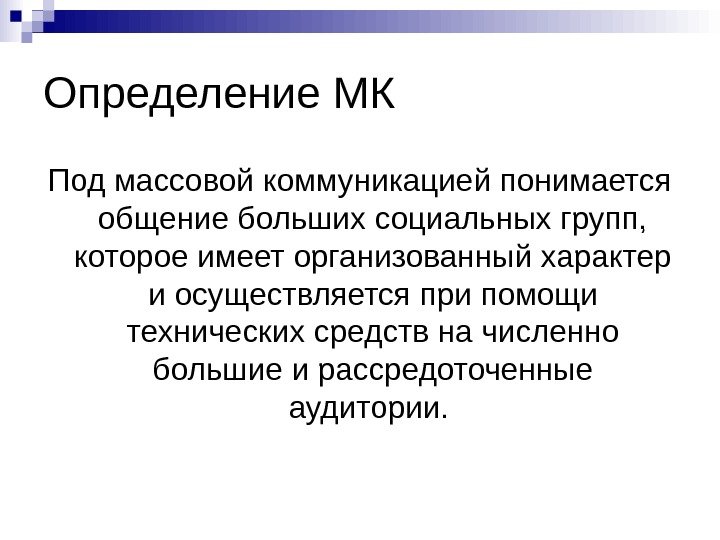 Определение МК

Под массовой коммуникацией понимается общение больших социальных групп, которое имеет организованный характер и осуществляется при помощи технических средств на численно большие и рассредоточенные аудитории.